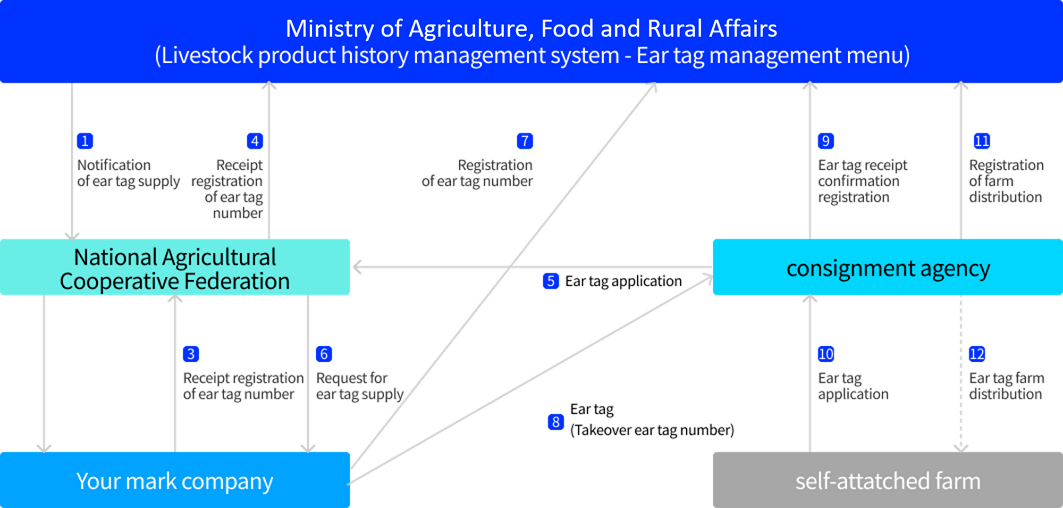 Ministry of Agriculture, Food and Rural Affairs
(Livestock product history management system - Ear tag management menu)

1 Notification of ear tag supply

4 Receipt registration of ear tag number

7 Registration of ear tag number

9 Ear tag receipt confirmation registration

11 Registration of farm distribution

National Agricultural Cooperative Federation

5 Ear tag application

consignment agency

3 Receipt registration of ear tag number

6 Request for ear tag supply

8 Ear tag (Takeover ear tag number)

10 Ear tag application

12 Ear tag farm distribution

Your mark company

self-attatched farm